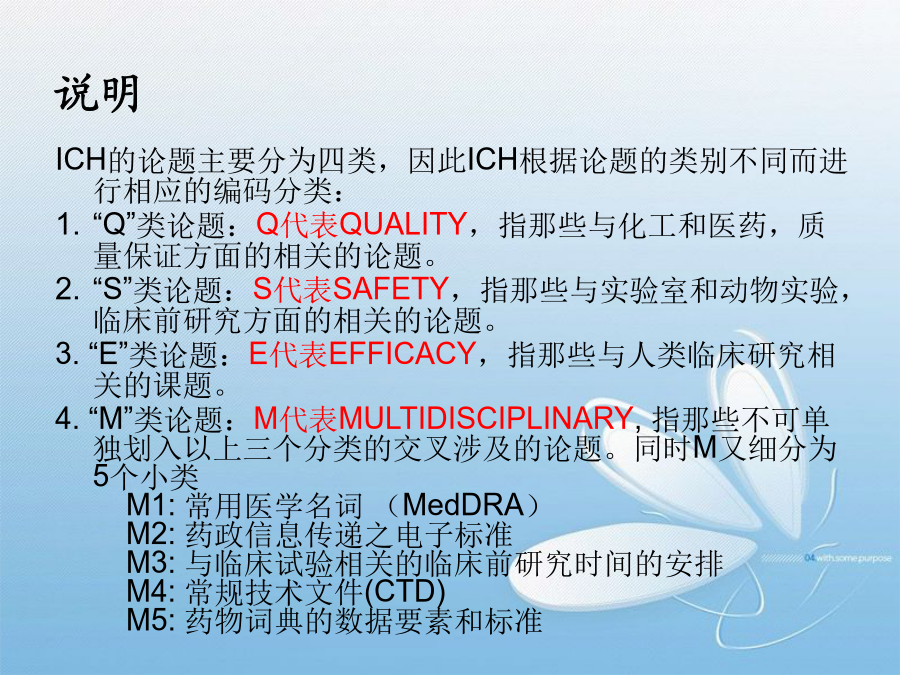 说明

ICH的论题主要分为四类，因此ICH根据论题的类别不同而进行相应的编码分类：

1. “Q”类论题：Q代表QUALITY，指那些与化工和医药，质量保证方面的相关的论题。
2. “S”类论题：S代表SAFETY，指那些与实验室和动物实验，临床前研究方面的相关的论题。
3. “E”类论题：E代表EFFICACY，指那些与人类临床研究相关的课题。
4. “M”类论题：M代表MULTIDISCIPLINARY, 指那些不可单独划入以上三个分类的交叉涉及的论题。同时M又细分为5个小类

M1: 常用医学名词 （MedDRA）
M2: 药政信息传递之电子标准
M3: 与临床试验相关的临床前研究时间的安排
M4: 常规技术文件(CTD)
M5: 药物词典的数据要素和标准

04 with some purpose